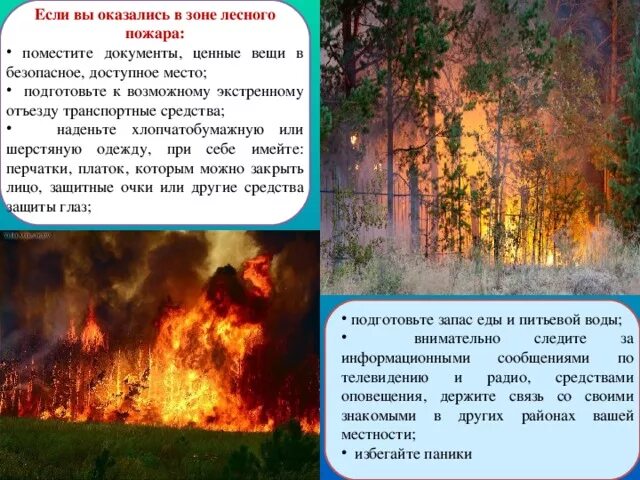 Если вы оказались в зоне лесного пожара:

• поместите документы, ценные вещи в безопасное, доступное место;

• подготовьте к возможному экстренному отъезду транспортные средства;

• наденьте хлопчатобумажную или шерстяную одежду, при себе имейте: перчатки, платок, которым можно закрыть лицо, защитные очки или другие средства защиты глаз;

• подготовьте запас еды и питьевой воды;

• внимательно следите за информационными сообщениями по телевидению и радио, средствами оповещения, держите связь со своими знакомыми в других районах вашей местности;

• избегайте паники